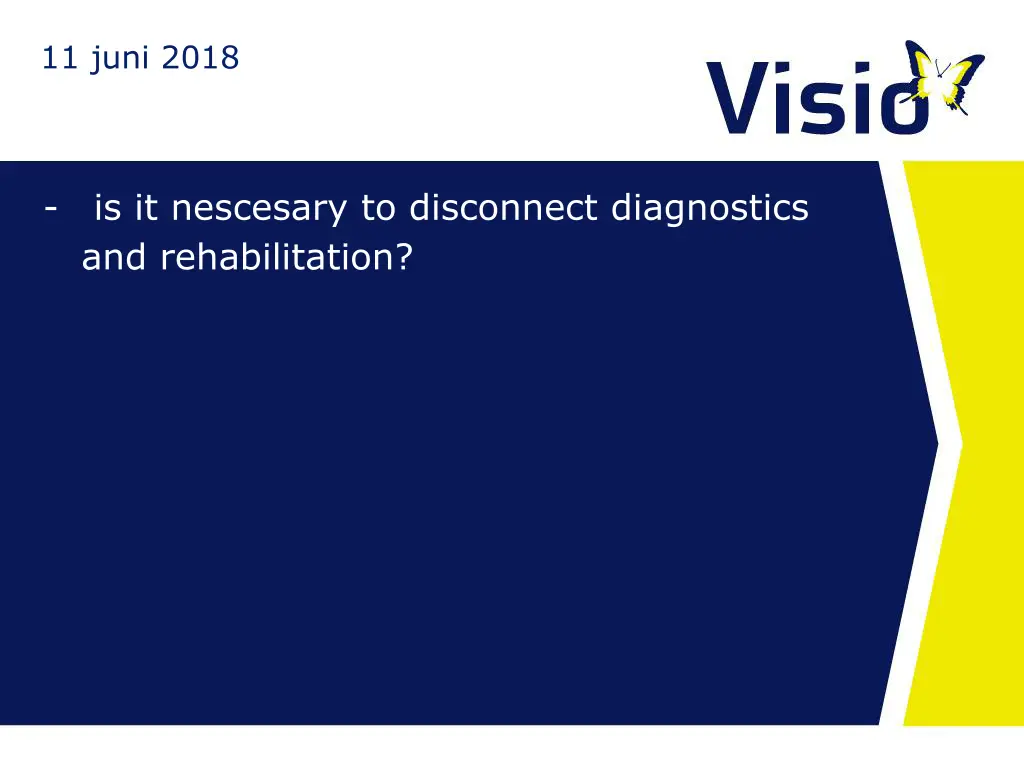 11 juni 2018

Visio

- is it nescesary to disconnect diagnostics and rehabilitation?